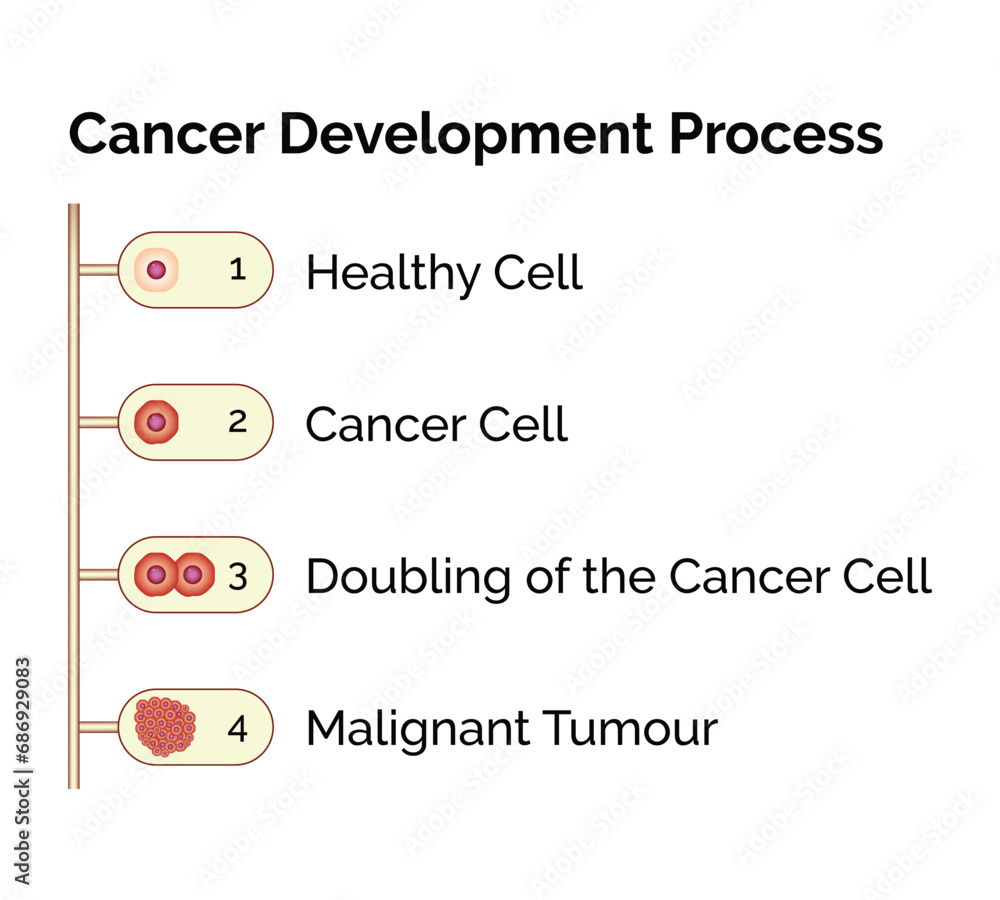 Cancer Development Process

1 Healthy Cell

2 Cancer Cell

3 Doubling of the Cancer Cell

4 Malignant Tumour

Adobe Stock | #686929083